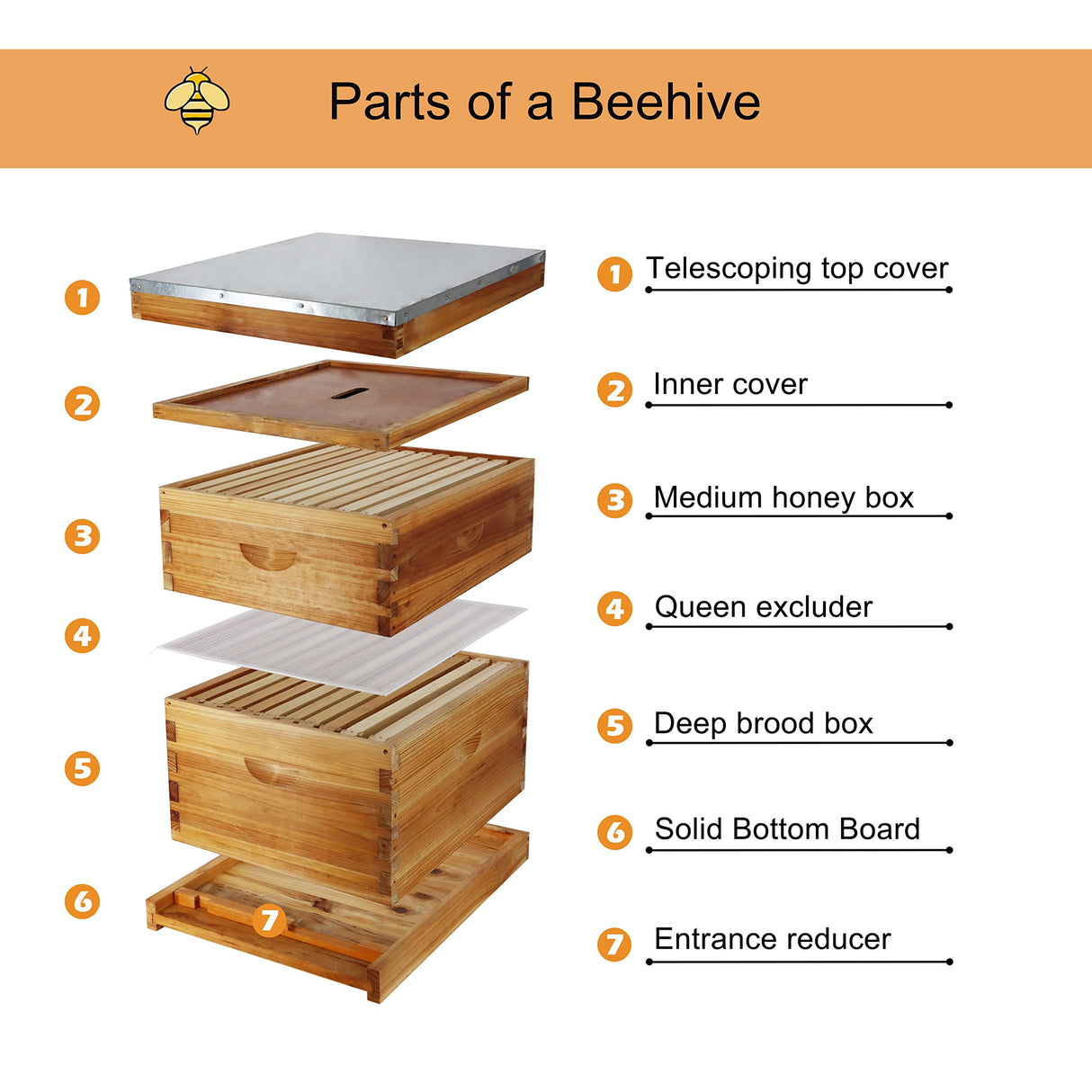 Parts of a Beehive

1
2
3
4
5
6
7

1 Telescoping top cover
2 Inner cover
3 Medium honey box
4 Queen excluder
5 Deep brood box
6 Solid Bottom Board
7 Entrance reducer